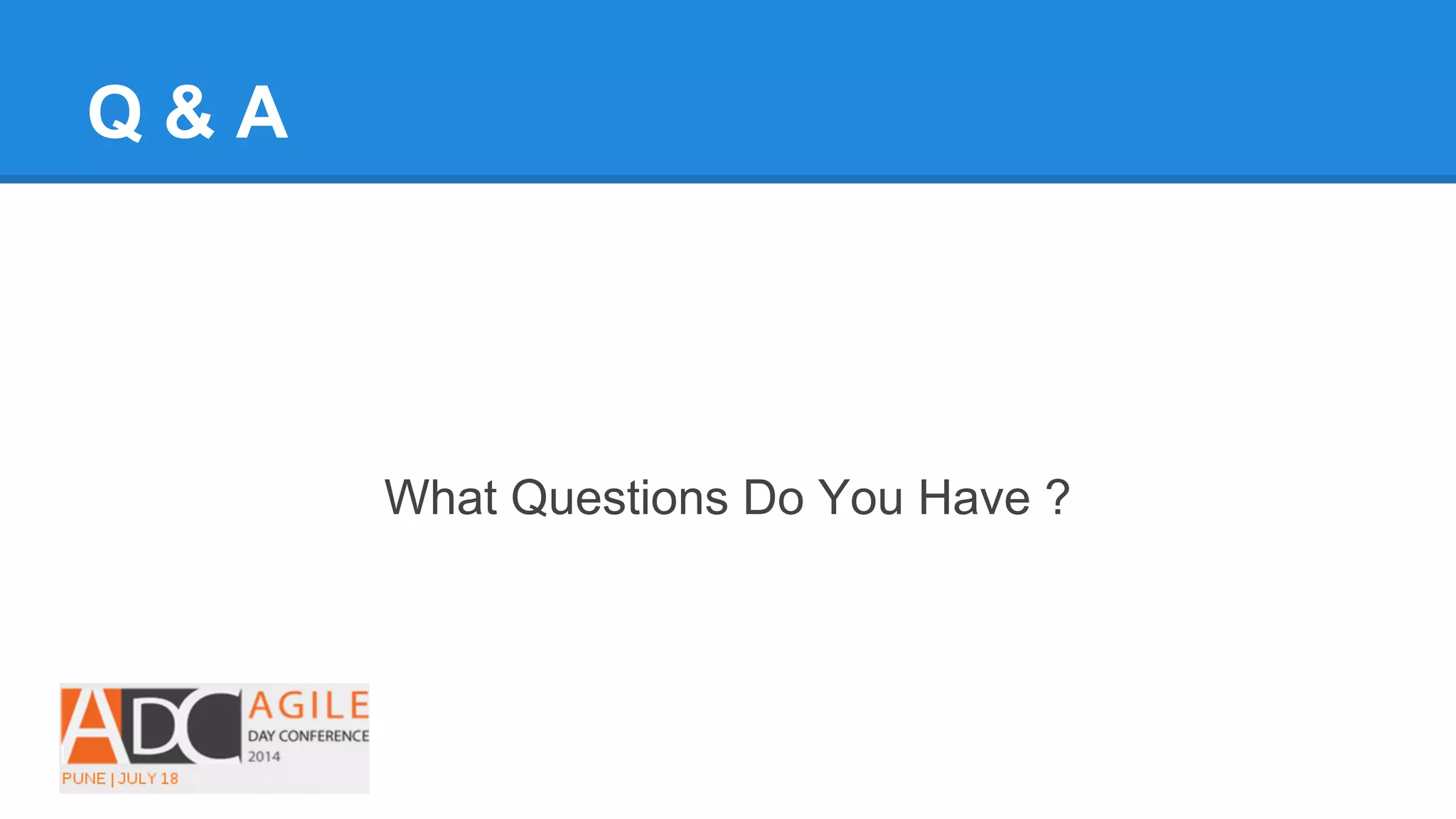 Q & A

What Questions Do You Have ?

ADC AGILE DAY CONFERENCE 2014

PUNE | JULY 18